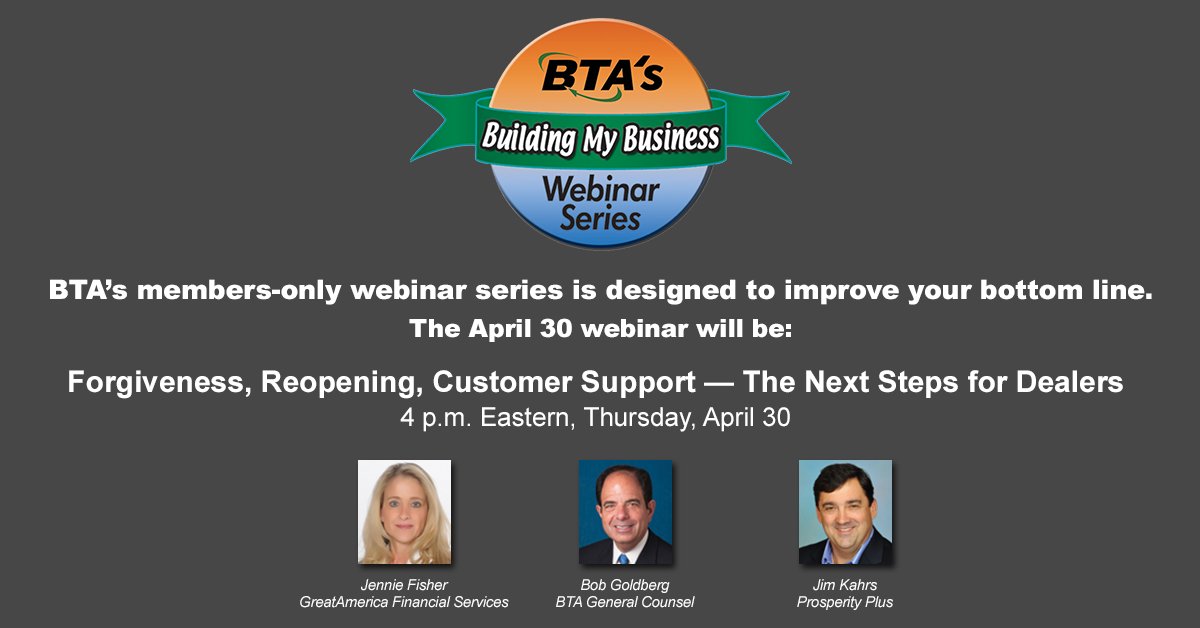 BTA's

Building My Business

Webinar Series

BTA's members-only webinar series is designed to improve your bottom line.
The April 30 webinar will be:

Forgiveness, Reopening, Customer Support — The Next Steps for Dealers
4 p.m. Eastern, Thursday, April 30

Jennie Fisher
GreatAmerica Financial Services

Bob Goldberg
BTA General Counsel

Jim Kahrs
Prosperity Plus